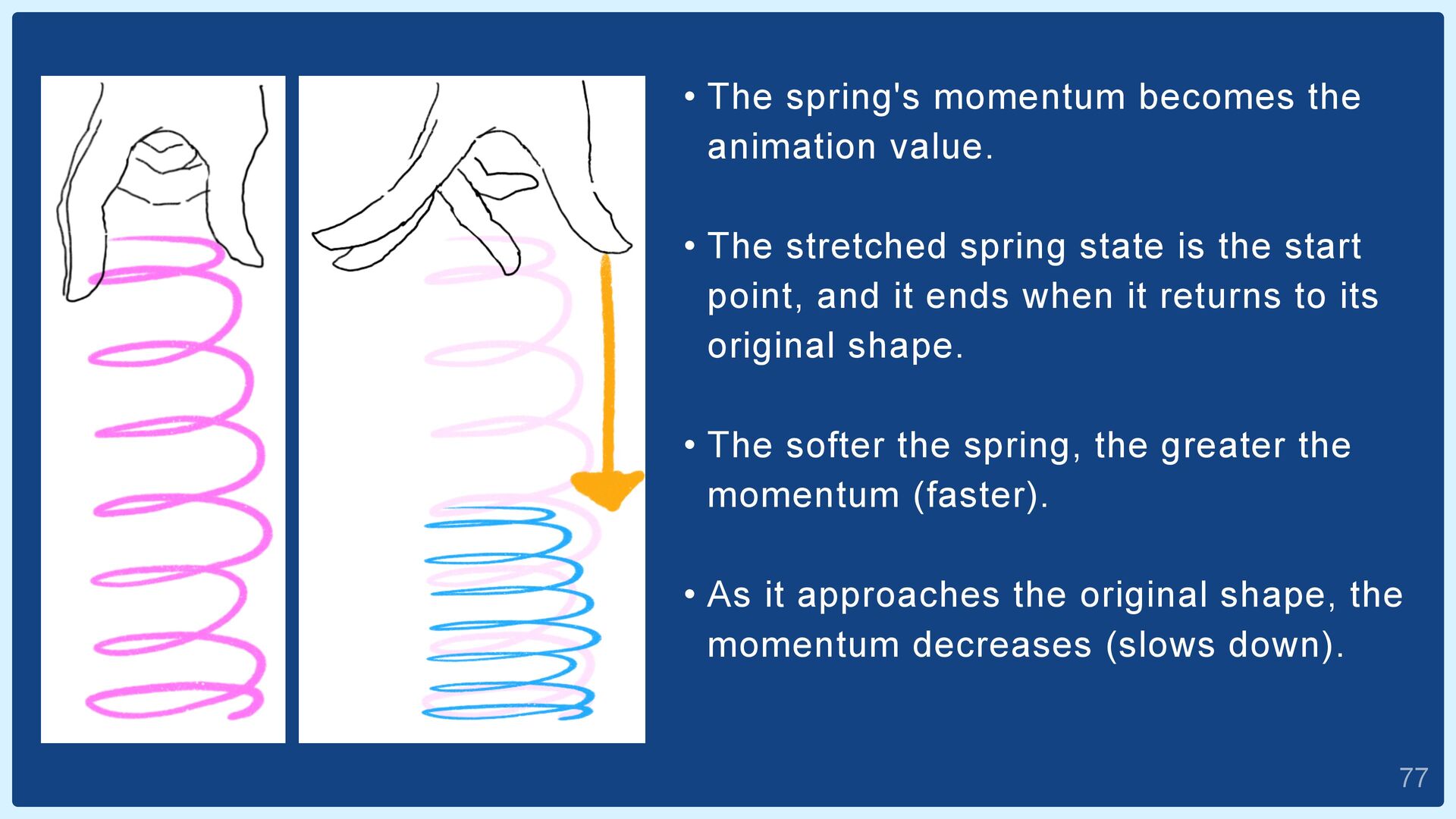 • The spring's momentum becomes the animation value.

• The stretched spring state is the start point, and it ends when it returns to its original shape.

• The softer the spring, the greater the momentum (faster).

• As it approaches the original shape, the momentum decreases (slows down).

77